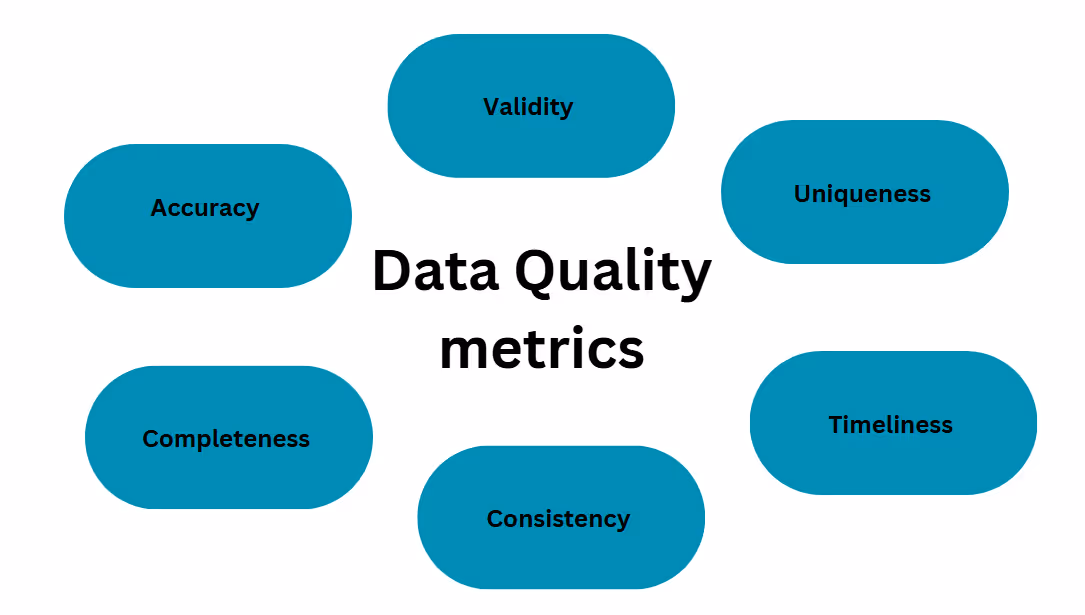 Validity

Accuracy

Uniqueness

Data Quality metrics

Completeness

Timeliness

Consistency